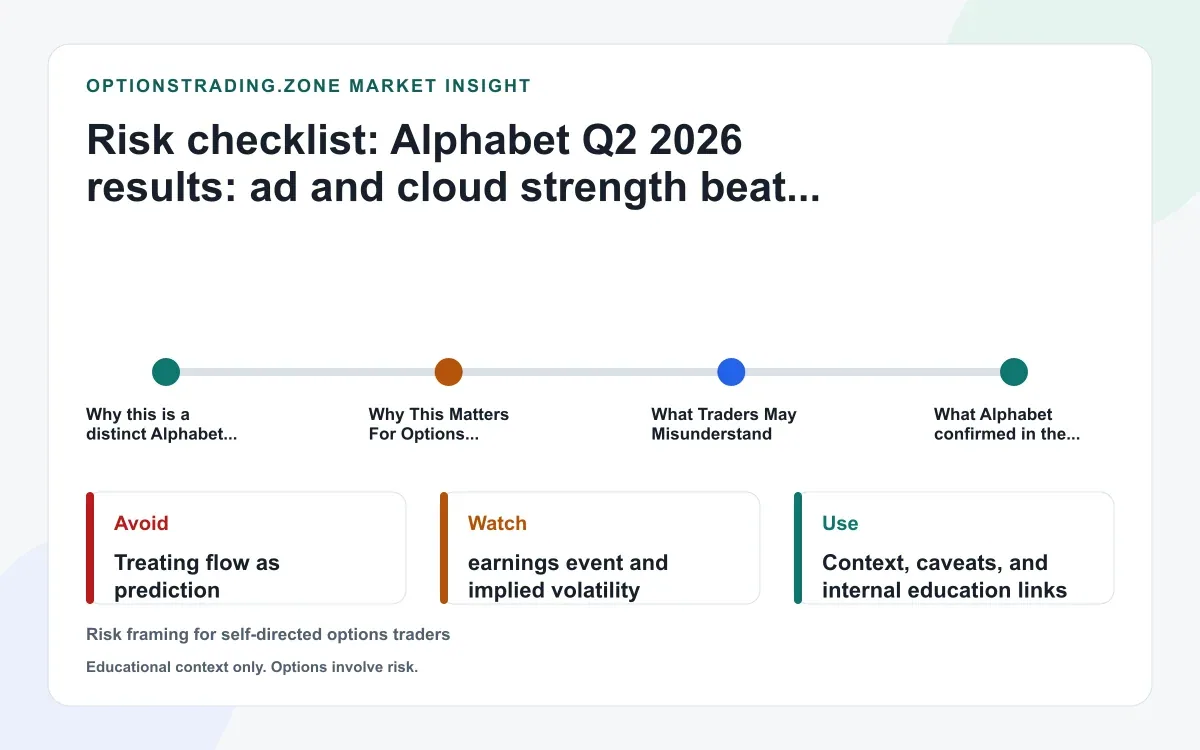 OPTIONSTRADING.ZONE MARKET INSIGHT

Risk checklist: Alphabet Q2 2026 results: ad and cloud strength beat...

Why this is a distinct Alphabet...

Why This Matters For Options...

What Traders May Misunderstand

What Alphabet confirmed in the...

Avoid

Treating flow as prediction

Watch

earnings event and implied volatility

Use

Context, caveats, and internal education links

Risk framing for self-directed options traders

Educational context only. Options involve risk.